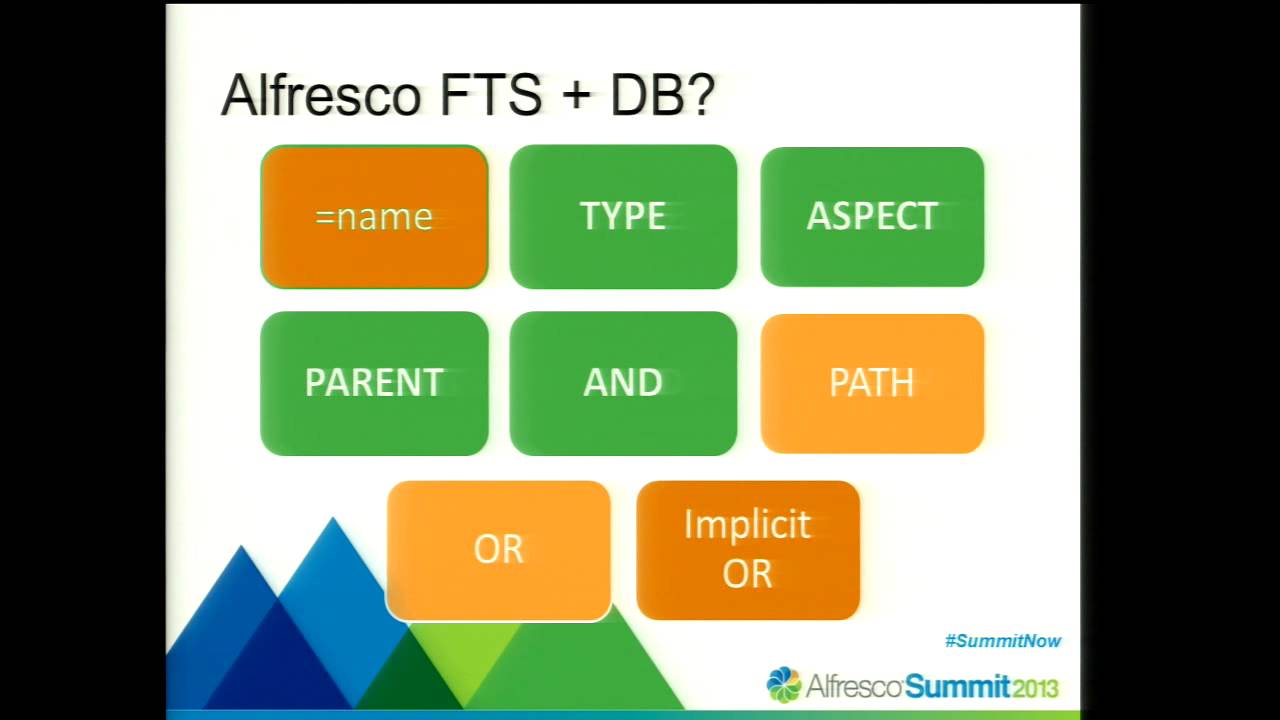 Alfresco FTS + DB?

=name

TYPE

ASPECT

PARENT

AND

PATH

OR

Implicit OR

#SummitNow

Alfresco Summit 2013